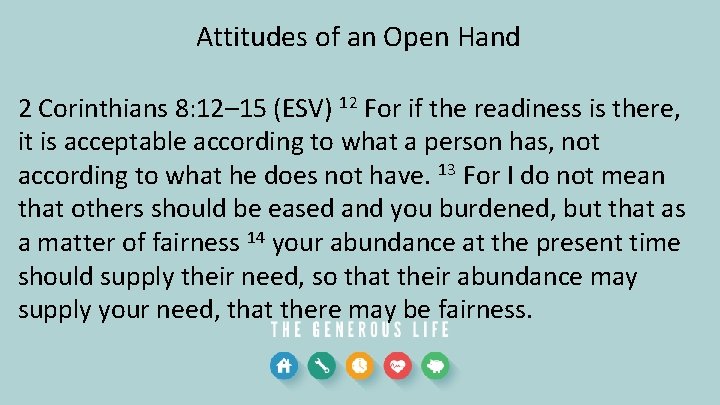 Attitudes of an Open Hand

2 Corinthians 8:12–15 (ESV) $^{12}$ For if the readiness is there, it is acceptable according to what a person has, not according to what he does not have. $^{13}$ For I do not mean that others should be eased and you burdened, but that as a matter of fairness $^{14}$ your abundance at the present time should supply their need, so that their abundance may supply your need, that there may be fairness.

THE GENEROUS LIFE